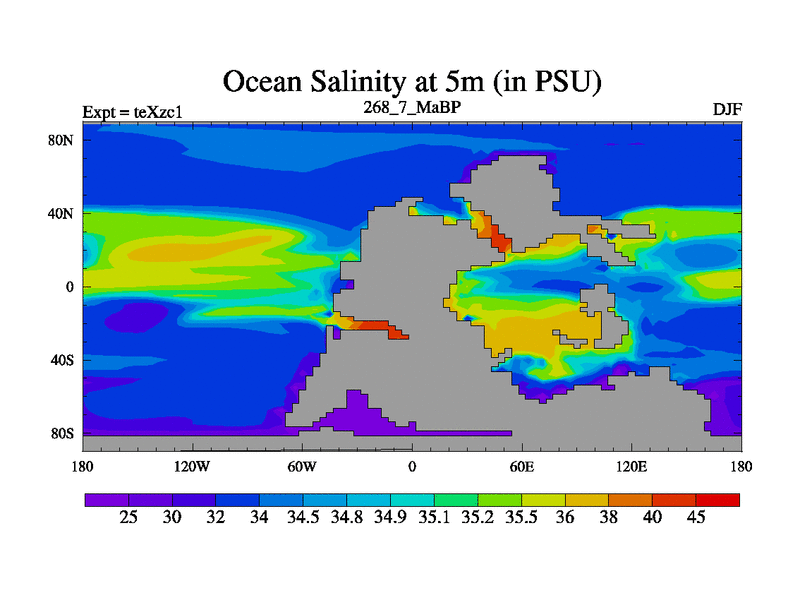 Ocean Salinity at 5m (in PSU)

Expt = teXzc1

268_7_MaBP

DJF

80N
40N
0
40S
80S

180
120W
60W
0
60E
120E
180

25
30
32
34
34.5
34.8
34.9
35.1
35.2
35.5
36
38
40
45